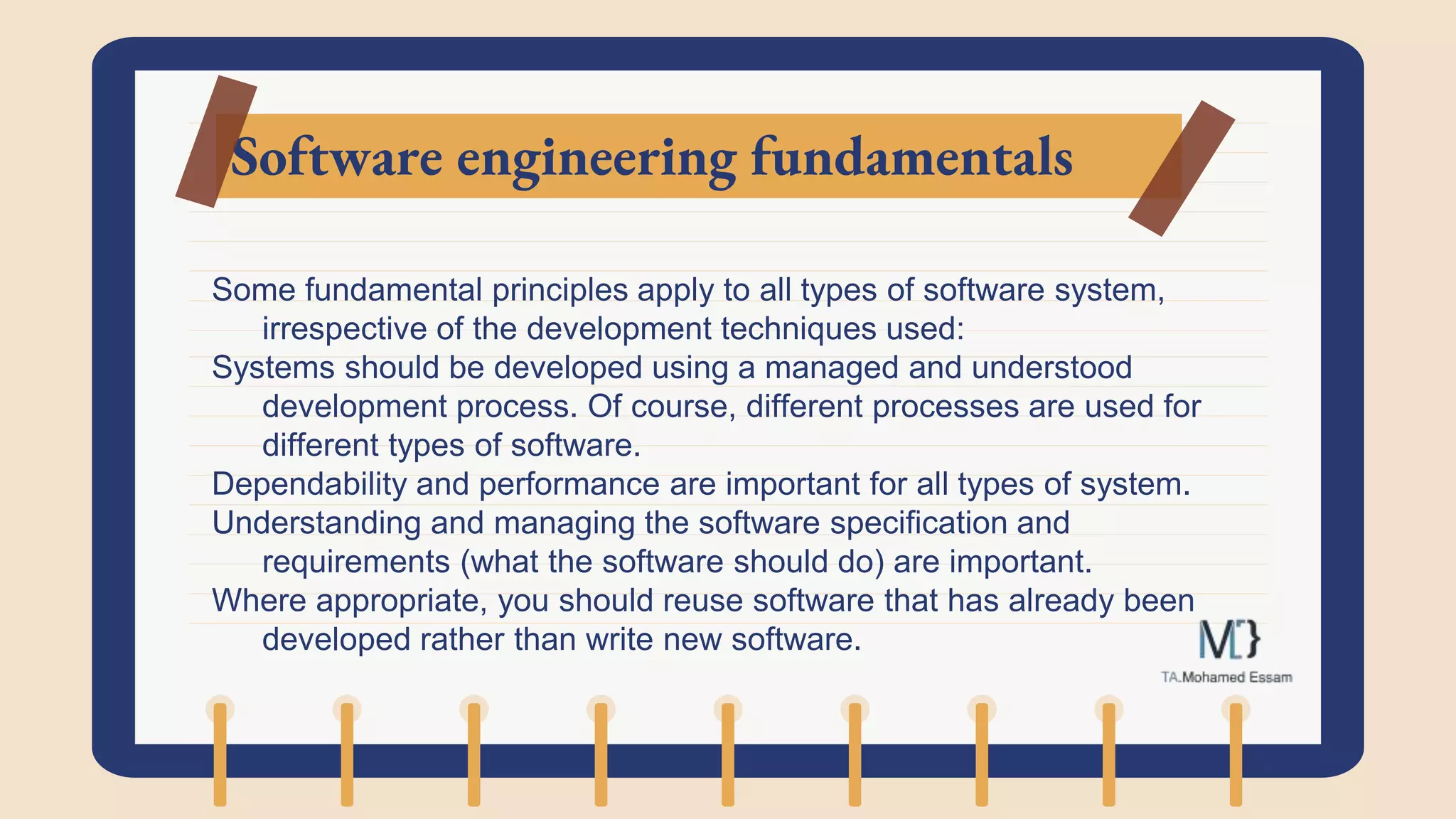 Software engineering fundamentals

Some fundamental principles apply to all types of software system, irrespective of the development techniques used:

Systems should be developed using a managed and understood development process. Of course, different processes are used for different types of software.

Dependability and performance are important for all types of system.

Understanding and managing the software specification and requirements (what the software should do) are important.

Where appropriate, you should reuse software that has already been developed rather than write new software.

M[}
TA.Mohamed Essam